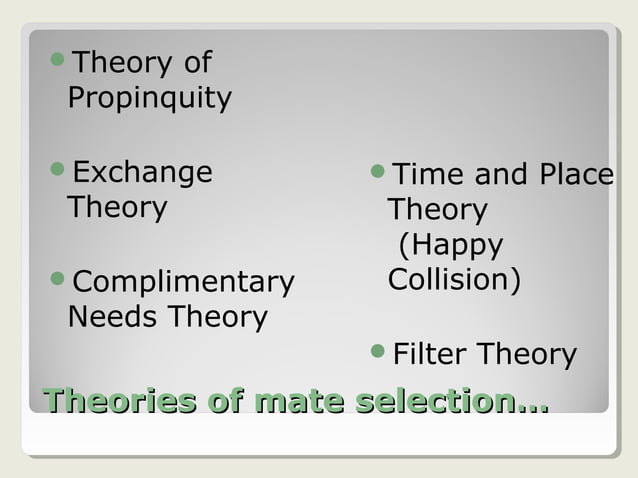 - Theory of Propinquity
- Exchange Theory
- Complimentary Needs Theory

- Time and Place Theory (Happy Collision)
- Filter Theory

Theories of mate selection…